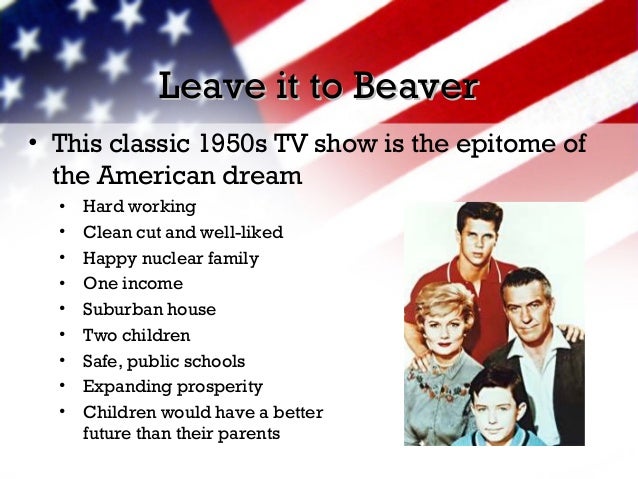 Leave it to Beaver

• This classic 1950s TV show is the epitome of the American dream
  • Hard working
  • Clean cut and well-liked
  • Happy nuclear family
  • One income
  • Suburban house
  • Two children
  • Safe, public schools
  • Expanding prosperity
  • Children would have a better future than their parents